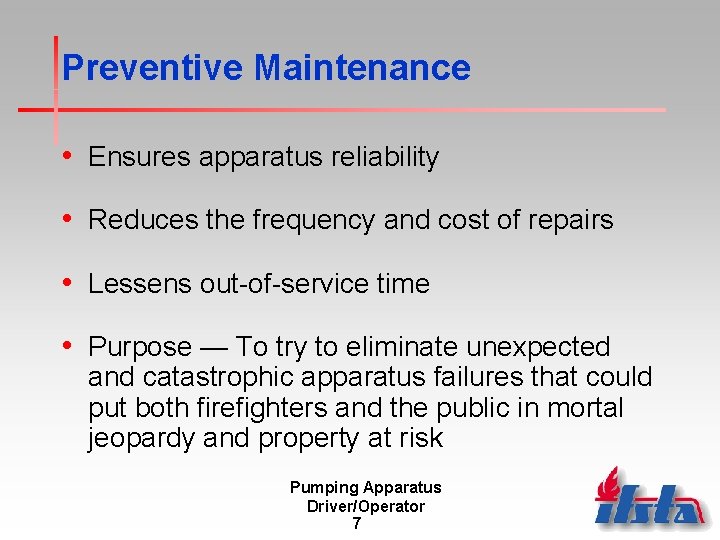 Preventive Maintenance

• Ensures apparatus reliability

• Reduces the frequency and cost of repairs

• Lessens out-of-service time

• Purpose — To try to eliminate unexpected and catastrophic apparatus failures that could put both firefighters and the public in mortal jeopardy and property at risk

Pumping Apparatus Driver/Operator
7

ifsta